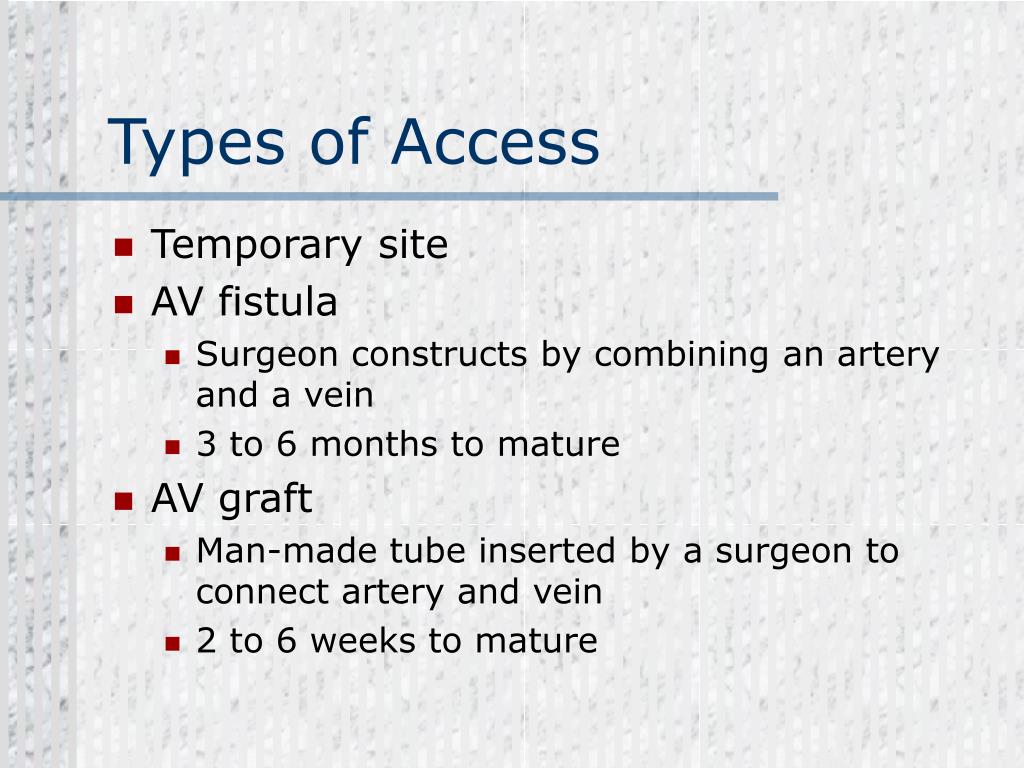 Types of Access

- Temporary site
- AV fistula
  - Surgeon constructs by combining an artery and a vein
  - 3 to 6 months to mature
- AV graft
  - Man-made tube inserted by a surgeon to connect artery and vein
  - 2 to 6 weeks to mature